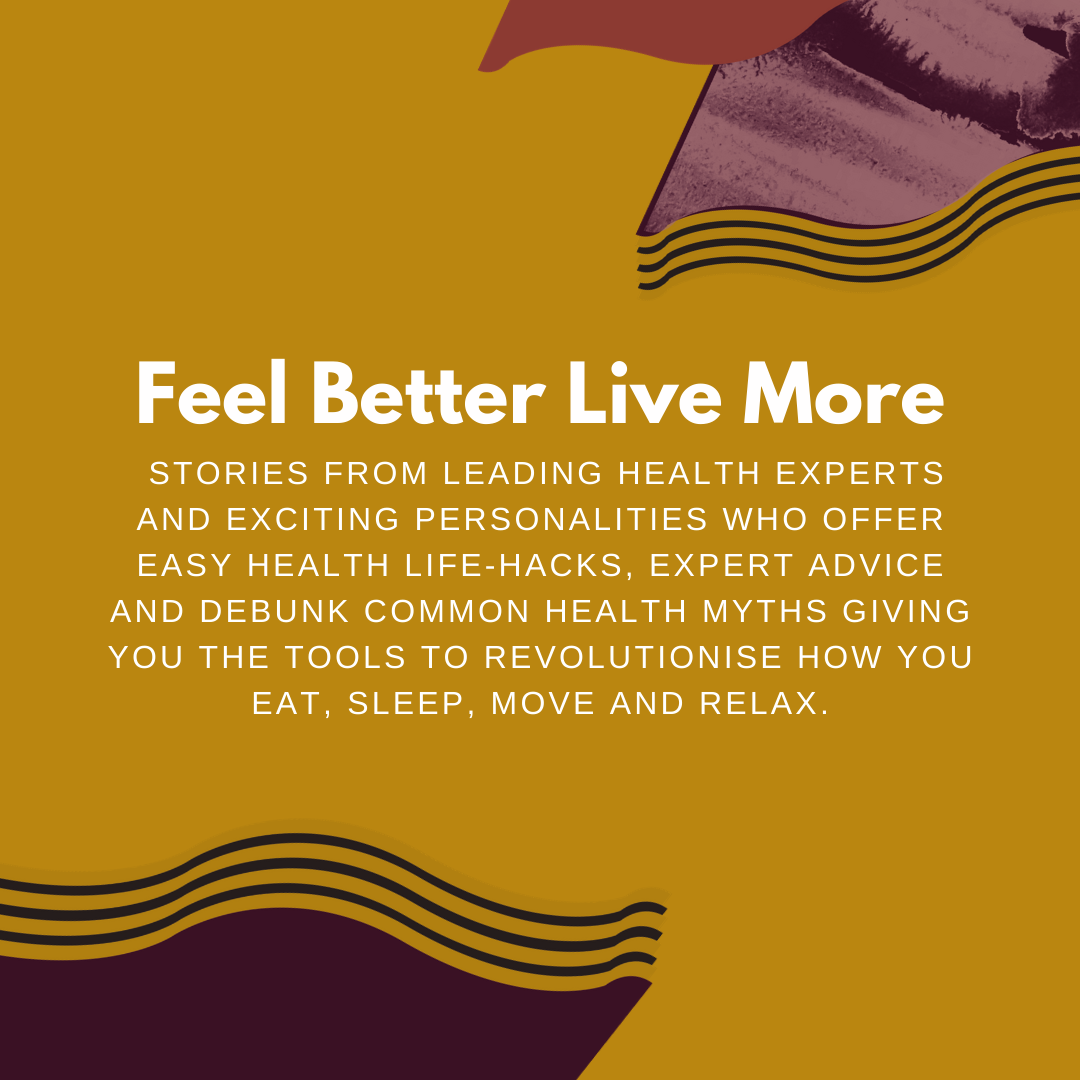 Feel Better Live More

STORIES FROM LEADING HEALTH EXPERTS AND EXCITING PERSONALITIES WHO OFFER EASY HEALTH LIFE-HACKS, EXPERT ADVICE AND DEBUNK COMMON HEALTH MYTHS GIVING YOU THE TOOLS TO REVOLUTIONISE HOW YOU EAT, SLEEP, MOVE AND RELAX.